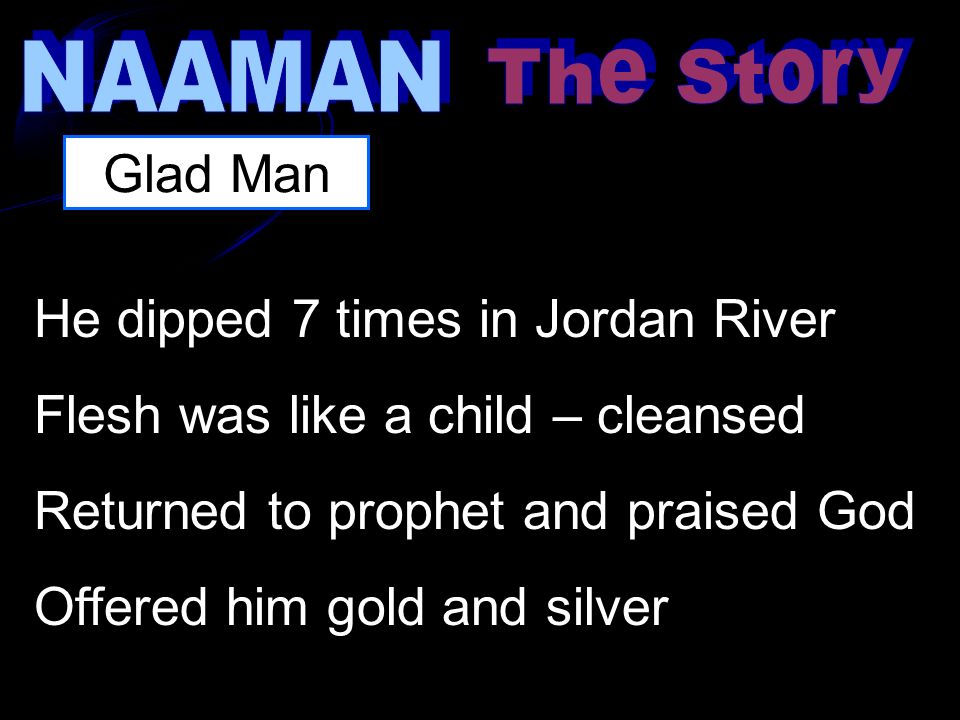 NAAMAN The Story

Glad Man

He dipped 7 times in Jordan River

Flesh was like a child – cleansed

Returned to prophet and praised God

Offered him gold and silver